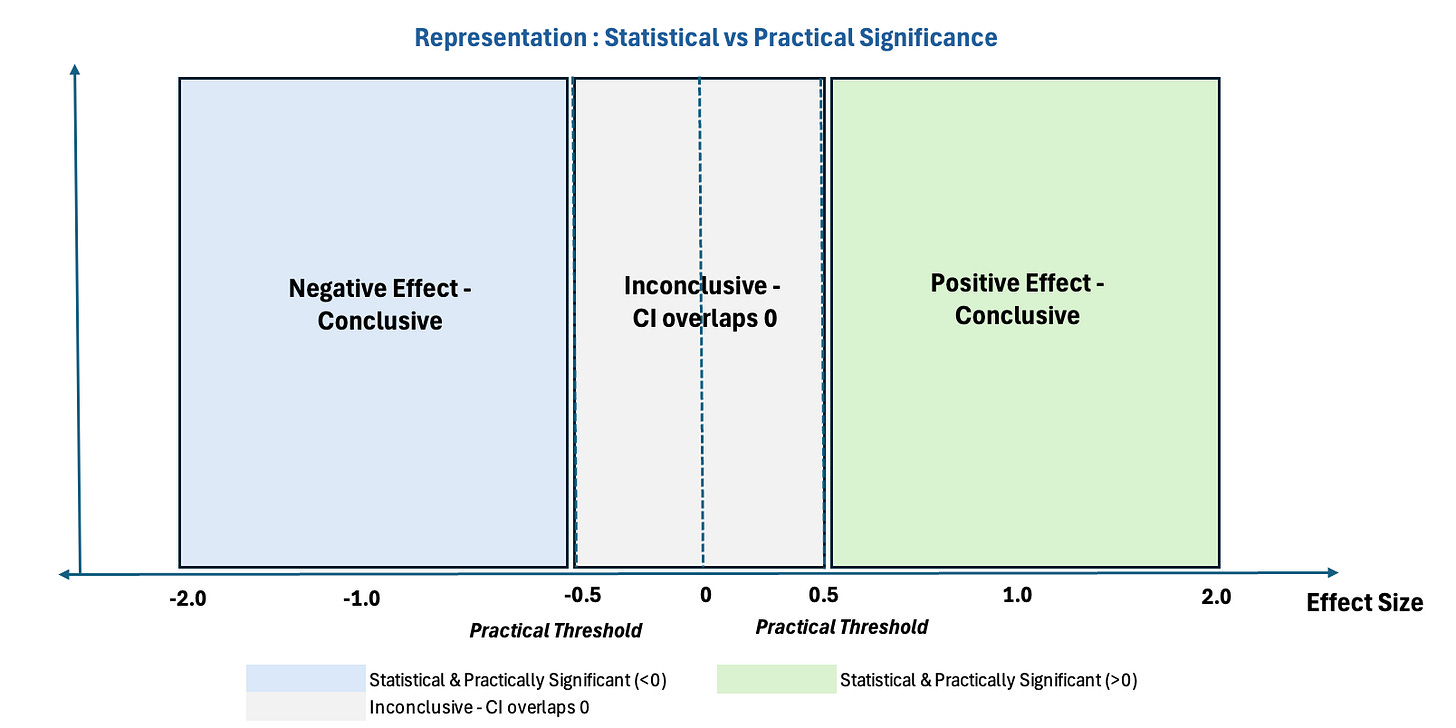 Representation : Statistical vs Practical Significance

Negative Effect - Conclusive

Inconclusive - CI overlaps 0

Positive Effect - Conclusive

-2.0
-1.0
-0.5
0
0.5
1.0
2.0
Effect Size

Practical Threshold
Practical Threshold

Statistical & Practically Significant (<0)
Statistical & Practically Significant (>0)
Inconclusive - CI overlaps 0